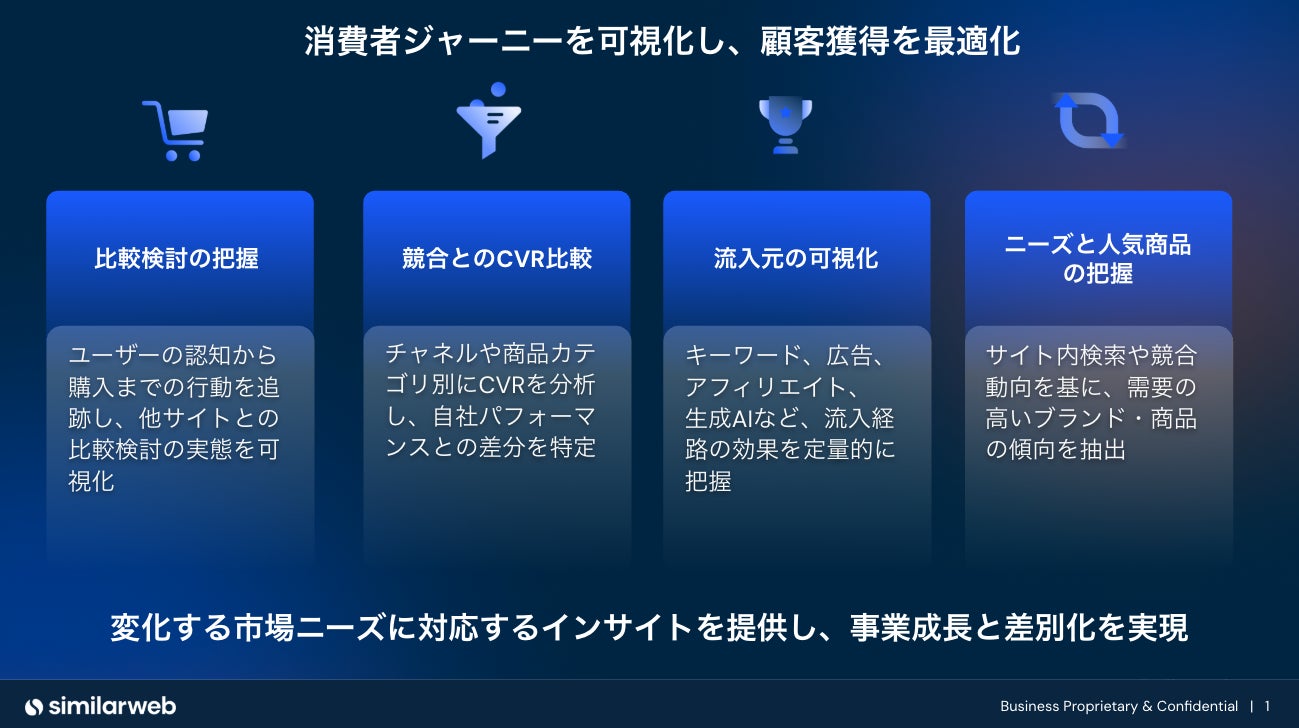 消費者ジャーニーを可視化し、顧客獲得を最適化

比較検討の把握

ユーザーの認知から購入までの行動を追跡し、他サイトとの比較検討の実態を可視化

競合とのCVR比較

チャネルや商品カテゴリ別にCVRを分析し、自社パフォーマンスとの差分を特定

流入元の可視化

キーワード、広告、アフィリエイト、生成AIなど、流入経路の効果を定量的に把握

ニーズと人気商品の把握

サイト内検索や競合動向を基に、需要の高いブランド・商品の傾向を抽出

変化する市場ニーズに対応するインサイトを提供し、事業成長と差別化を実現

similarweb

Business Proprietary & Confidential | 1